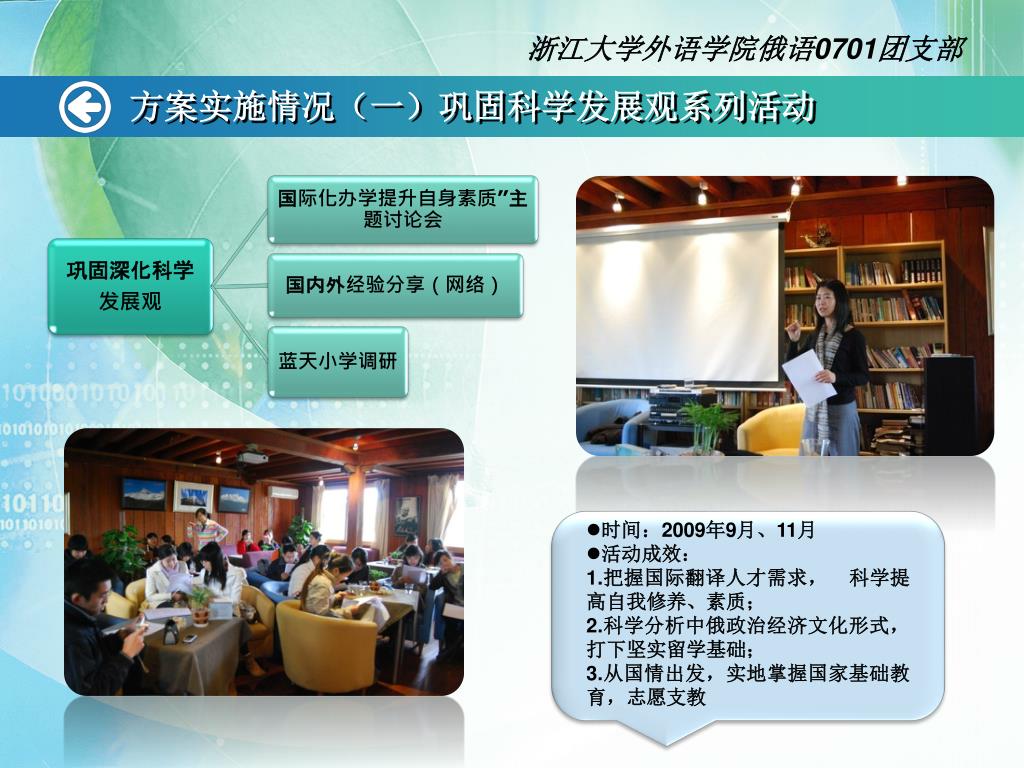 浙江大学外语学院俄语0701团支部

方案实施情况（一）巩固科学发展观系列活动

巩固深化科学发展观

国际化办学提升自身素质”主题讨论会

国内外经验分享（网络）

蓝天小学调研

●时间：2009年9月、11月
●活动成效：
1.把握国际翻译人才需求， 科学提高自我修养、素质；
2.科学分析中俄政治经济文化形式，打下坚实留学基础；
3.从国情出发，实地掌握国家基础教育，志愿支教